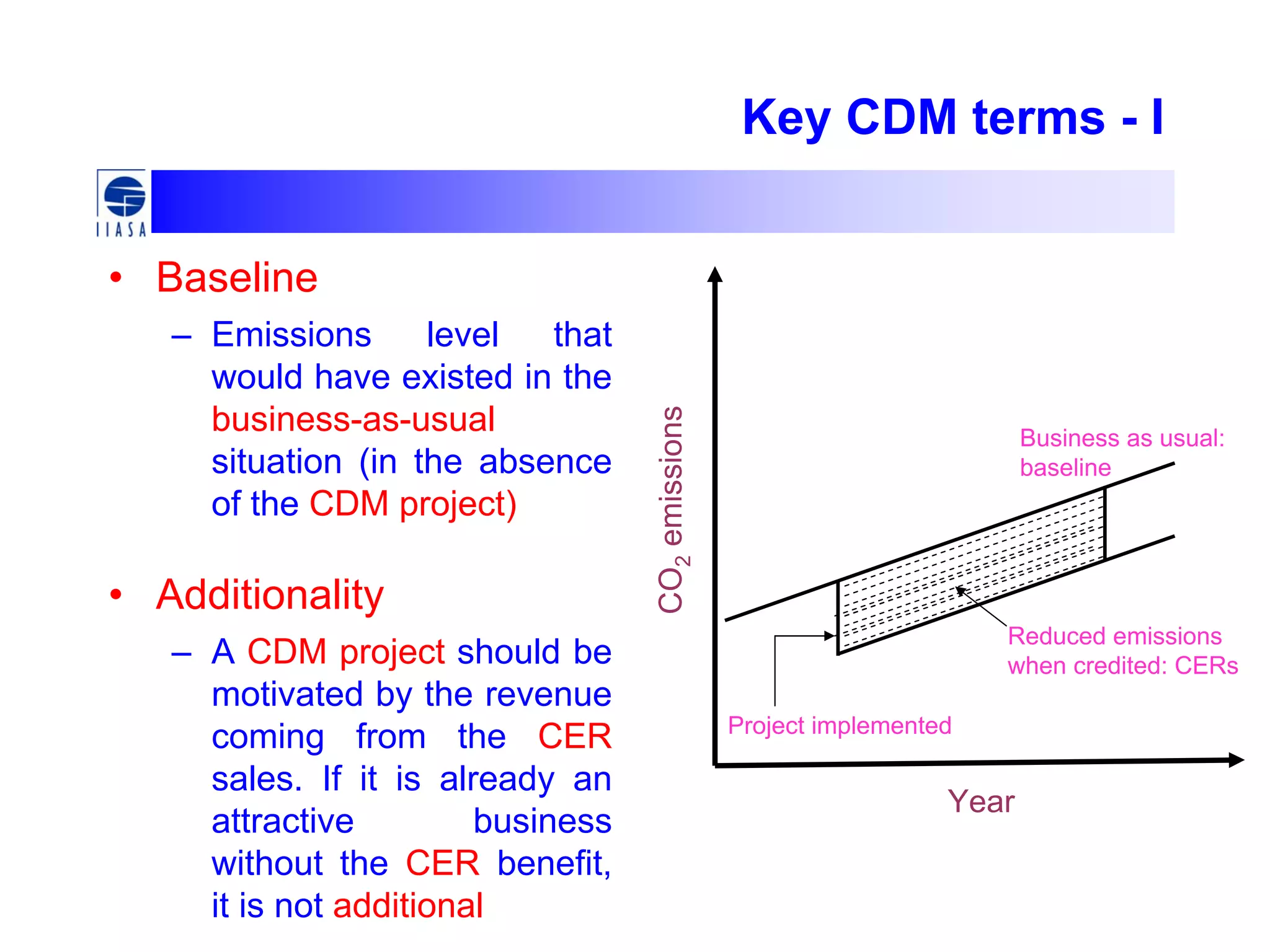 Key CDM terms - I

IIASA

• Baseline

– Emissions level that would have existed in the business-as-usual situation (in the absence of the CDM project)

• Additionality

– A CDM project should be motivated by the revenue coming from the CER sales. If it is already an attractive business without the CER benefit, it is not additional

$CO_2$ emissions

Business as usual: baseline

Reduced emissions when credited: CERs

Project implemented

Year